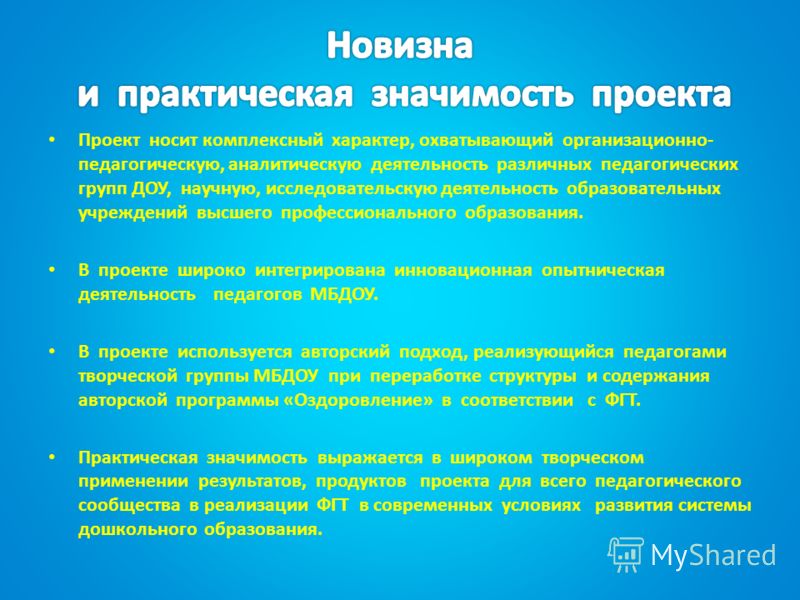 Новизна
и практическая значимость проекта

• Проект носит комплексный характер, охватывающий организационно-педагогическую, аналитическую деятельность различных педагогических групп ДОУ, научную, исследовательскую деятельность образовательных учреждений высшего профессионального образования.

• В проекте широко интегрирована инновационная опытническая деятельность педагогов МБДОУ.

• В проекте используется авторский подход, реализующийся педагогами творческой группы МБДОУ при переработке структуры и содержания авторской программы «Оздоровление» в соответствии с ФГТ.

• Практическая значимость выражается в широком творческом применении результатов, продуктов проекта для всего педагогического сообщества в реализации ФГТ в современных условиях развития системы дошкольного образования.

MyShared